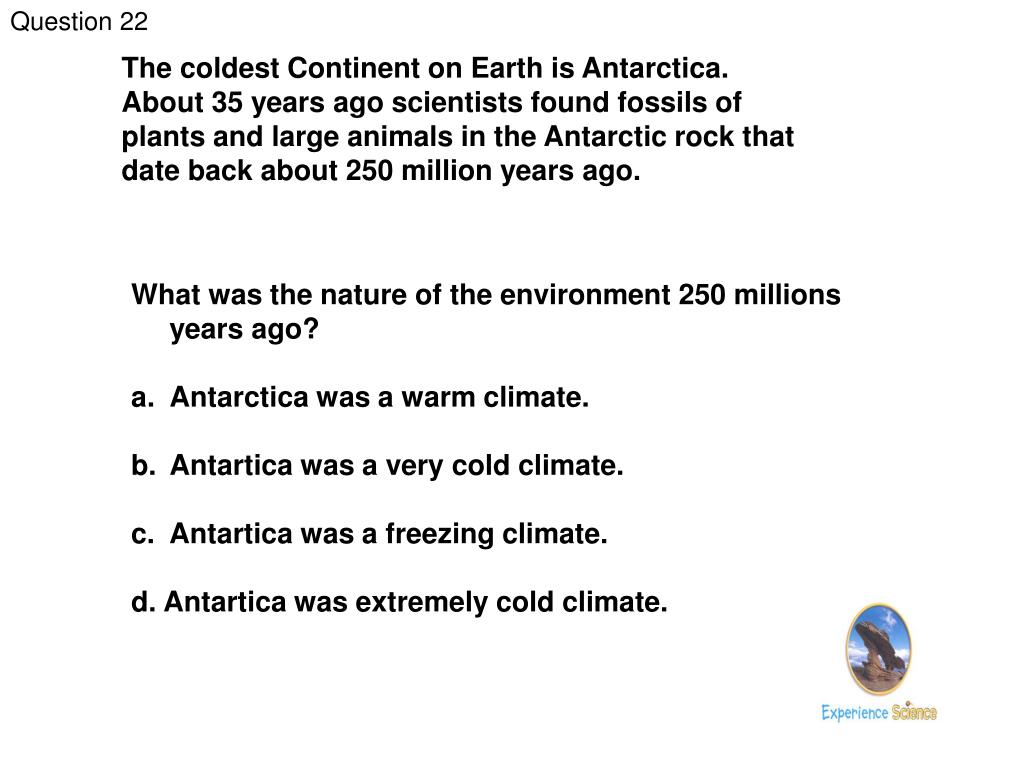 Question 22

The coldest Continent on Earth is Antarctica. About 35 years ago scientists found fossils of plants and large animals in the Antarctic rock that date back about 250 million years ago.

What was the nature of the environment 250 millions years ago?

a. Antarctica was a warm climate.

b. Antartica was a very cold climate.

c. Antartica was a freezing climate.

d. Antartica was extremely cold climate.

Experience Science